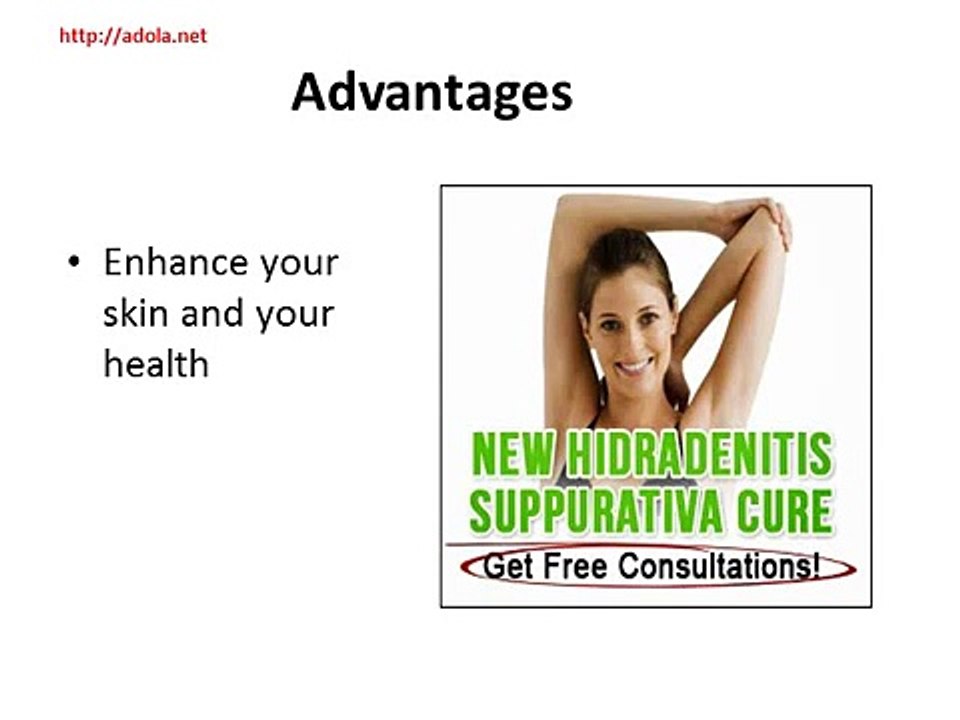 http://adola.net

Advantages

• Enhance your skin and your health

NEW HIDRADENITIS SUPPURATIVA CURE

Get Free Consultations!